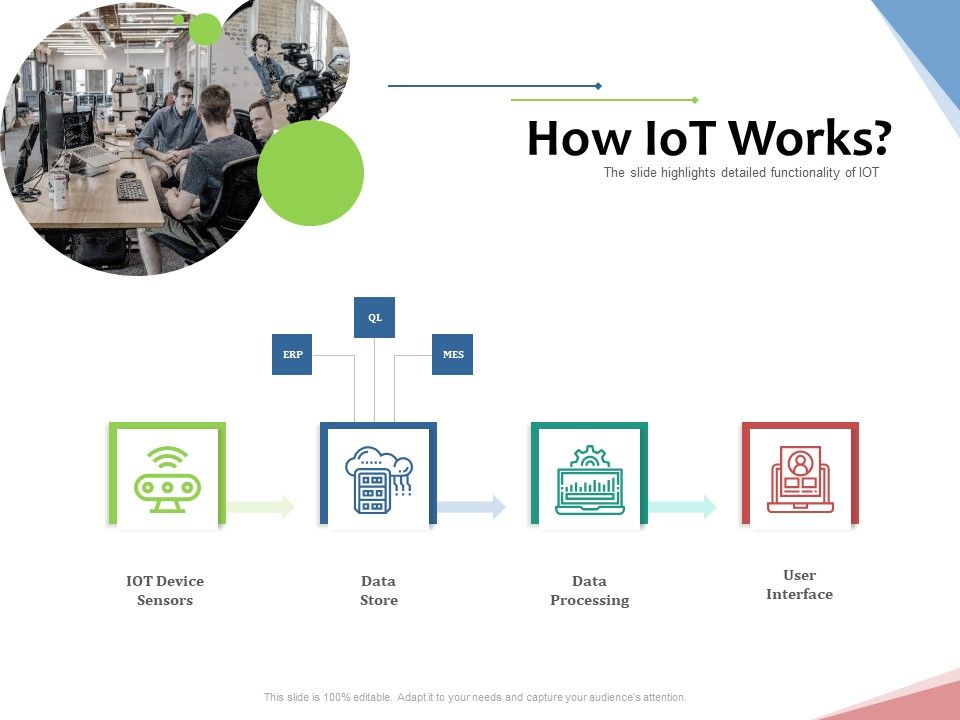 How IoT Works?

The slide highlights detailed functionality of IOT

QL

ERP

MES

IOT Device Sensors

Data Store

Data Processing

User Interface

This slide is 100% editable. Adapt it to your needs and capture your audience's attention.